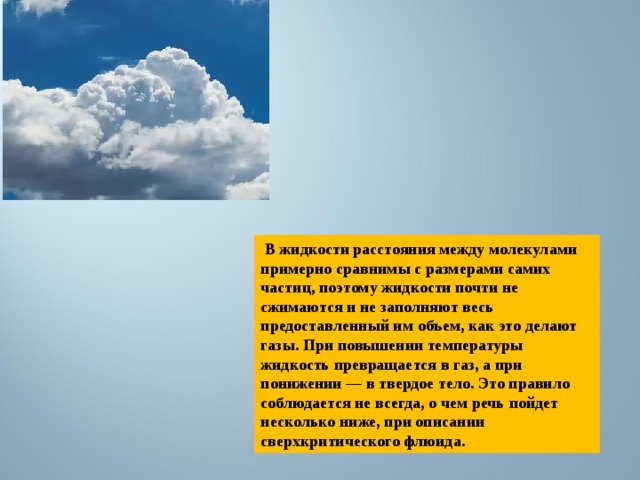 В жидкости расстояния между молекулами примерно сравнимы с размерами самих частиц, поэтому жидкости почти не сжимаются и не заполняют весь предоставленный им объем, как это делают газы. При повышении температуры жидкость превращается в газ, а при понижении — в твердое тело. Это правило соблюдается не всегда, о чем речь пойдет несколько ниже, при описании сверхкритического флюида.